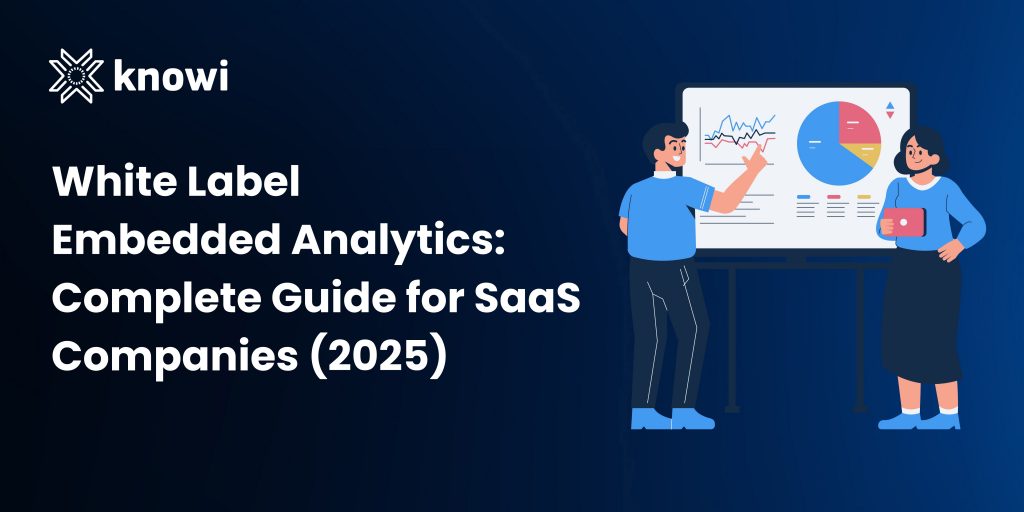 knowi

White Label
Embedded Analytics:
Complete Guide for SaaS
Companies (2025)